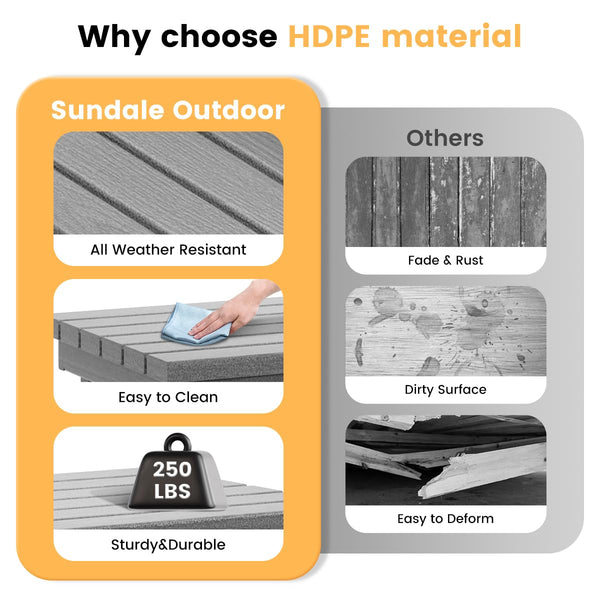 Why choose HDPE material

Sundale Outdoor

All Weather Resistant

Easy to Clean

250 LBS

Sturdy&Durable

Others

Fade & Rust

Dirty Surface

Easy to Deform